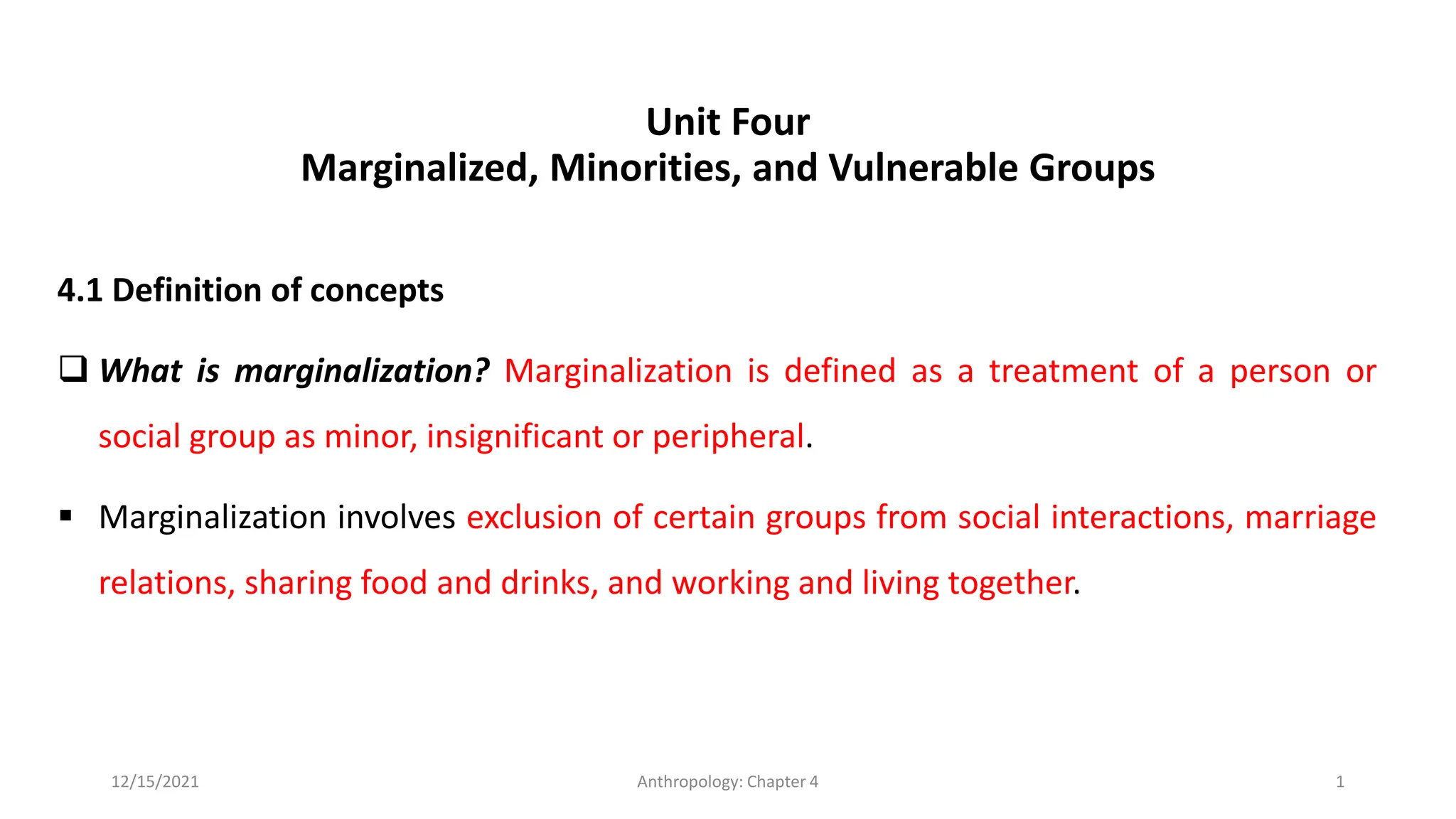 Unit Four
Marginalized, Minorities, and Vulnerable Groups

4.1 Definition of concepts

❑ What is marginalization? Marginalization is defined as a treatment of a person or social group as minor, insignificant or peripheral.

▪ Marginalization involves exclusion of certain groups from social interactions, marriage relations, sharing food and drinks, and working and living together.

12/15/2021 Anthropology: Chapter 4 1